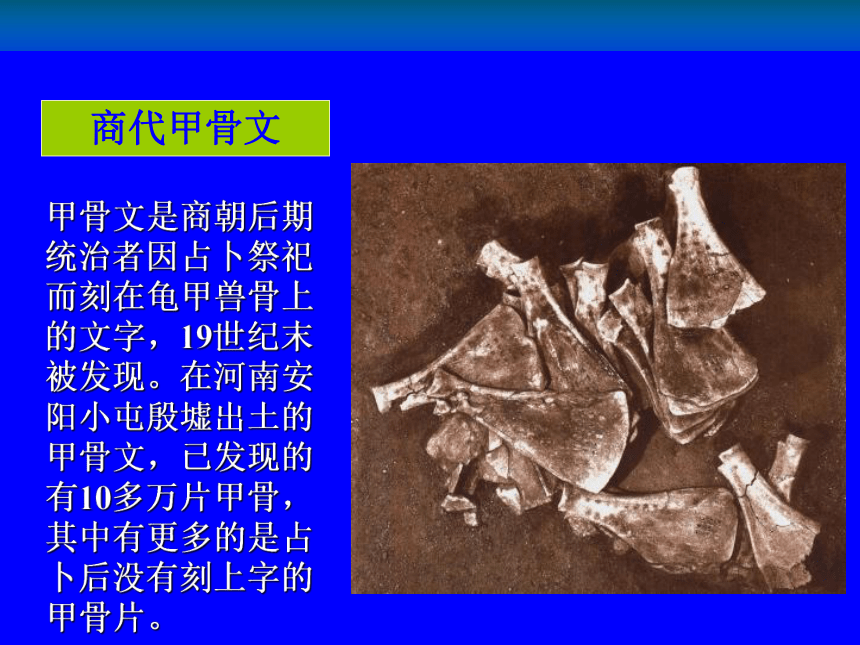 商代甲骨文

甲骨文是商朝后期统治者因占卜祭祀而刻在龟甲兽骨上的文字，19世纪末被发现。在河南安阳小屯殷墟出土的甲骨文，已发现的有10多万片甲骨，其中有更多的是占卜后没有刻上字的甲骨片。